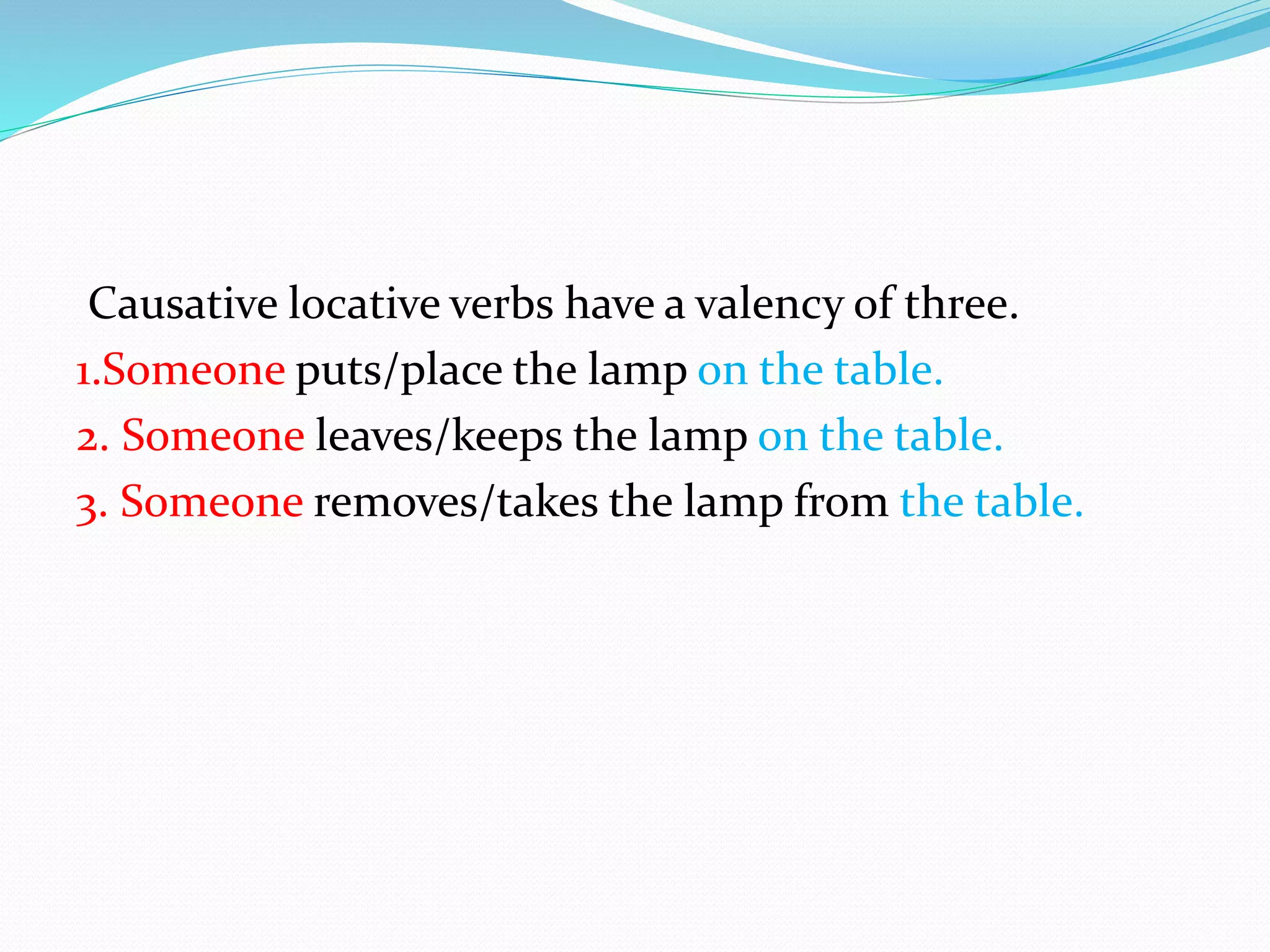 Causative locative verbs have a valency of three.
1.Someone puts/place the lamp on the table.
2. Someone leaves/keeps the lamp on the table.
3. Someone removes/takes the lamp from the table.